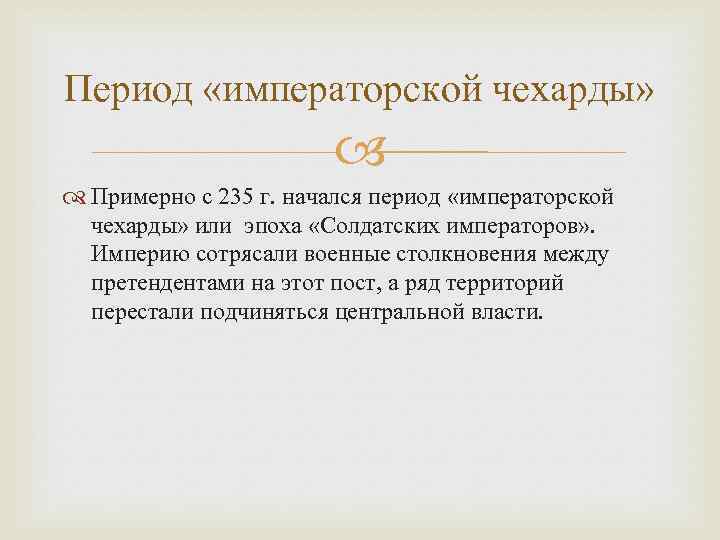 Период «императорской чехарды»

Примерно с 235 г. начался период «императорской чехарды» или эпоха «Солдатских императоров». Империю сотрясали военные столкновения между претендентами на этот пост, а ряд территорий перестали подчиняться центральной власти.